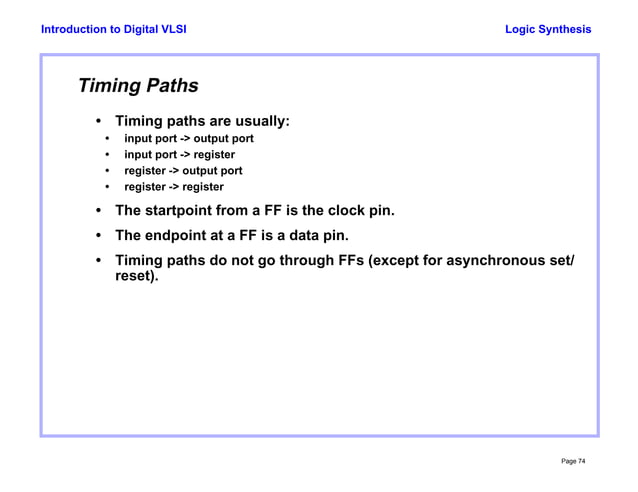 Introduction to Digital VLSI

Logic Synthesis

Timing Paths

• Timing paths are usually:
• input port -> output port
• input port -> register
• register -> output port
• register -> register

• The startpoint from a FF is the clock pin.

• The endpoint at a FF is a data pin.

• Timing paths do not go through FFs (except for asynchronous set/reset).

Page 74